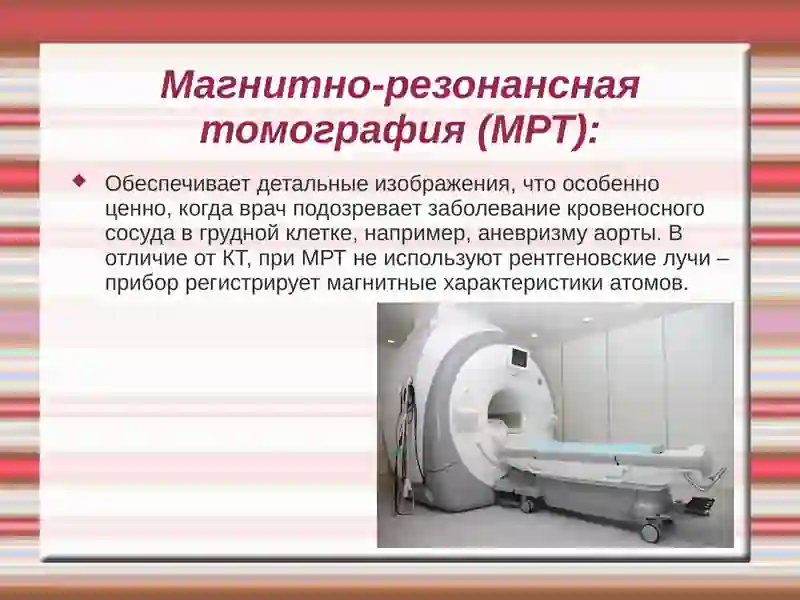 Магнитно-резонансная томография (МРТ):

Обеспечивает детальные изображения, что особенно ценно, когда врач подозревает заболевание кровеносного сосуда в грудной клетке, например, аневризму аорты. В отличие от КТ, при МРТ не используют рентгеновские лучи – прибор регистрирует магнитные характеристики атомов.